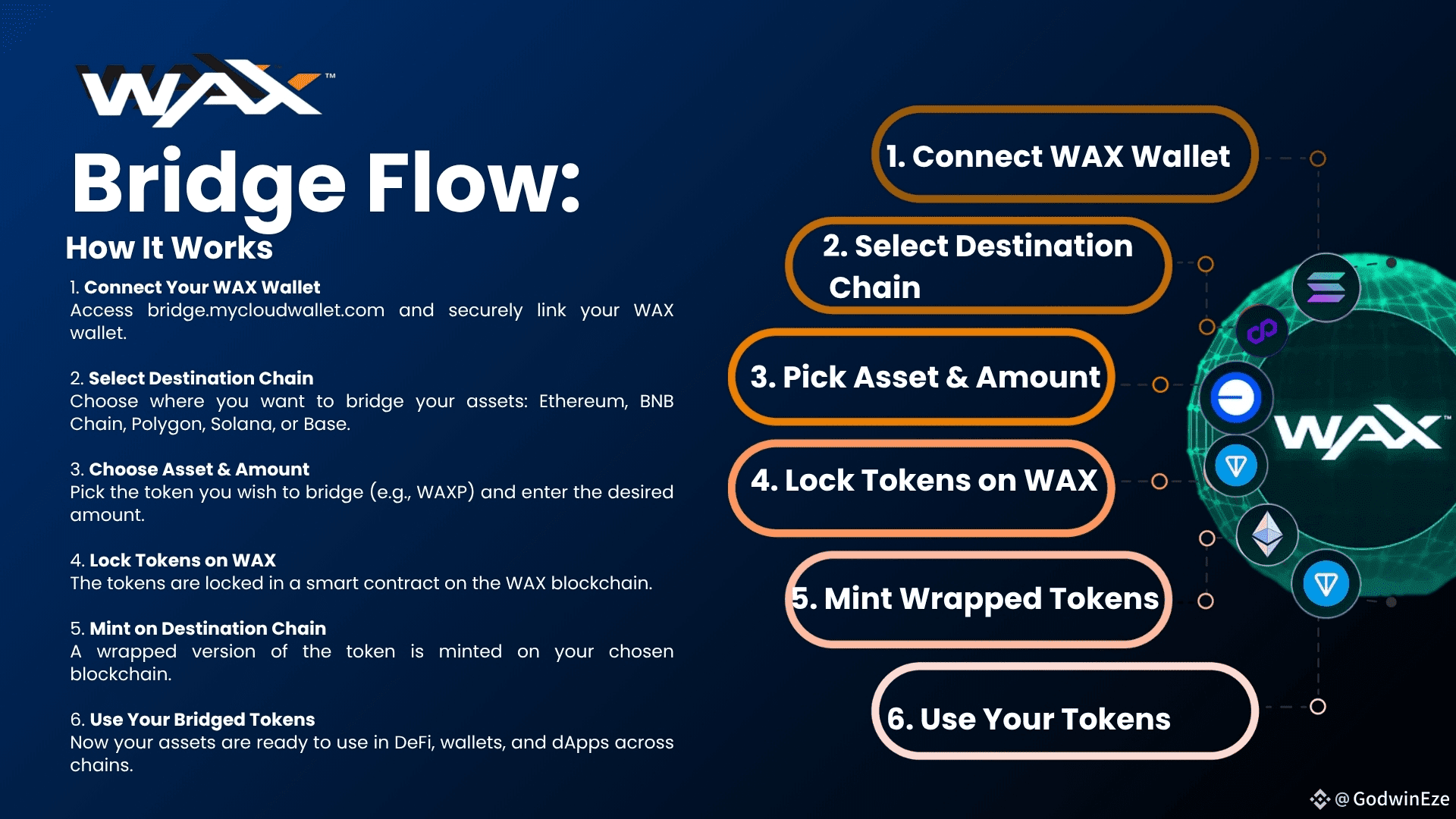 WAX™

Bridge Flow:

How It Works

1. Connect Your WAX Wallet
Access bridge.mycloudwallet.com and securely link your WAX wallet.

2. Select Destination Chain
Choose where you want to bridge your assets: Ethereum, BNB Chain, Polygon, Solana, or Base.

3. Choose Asset & Amount
Pick the token you wish to bridge (e.g., WAXP) and enter the desired amount.

4. Lock Tokens on WAX
The tokens are locked in a smart contract on the WAX blockchain.

5. Mint on Destination Chain
A wrapped version of the token is minted on your chosen blockchain.

6. Use Your Bridged Tokens
Now your assets are ready to use in DeFi, wallets, and dApps across chains.

1. Connect WAX Wallet

2. Select Destination Chain

3. Pick Asset & Amount

4. Lock Tokens on WAX

5. Mint Wrapped Tokens

6. Use Your Tokens

WAX™

@GodwinEze